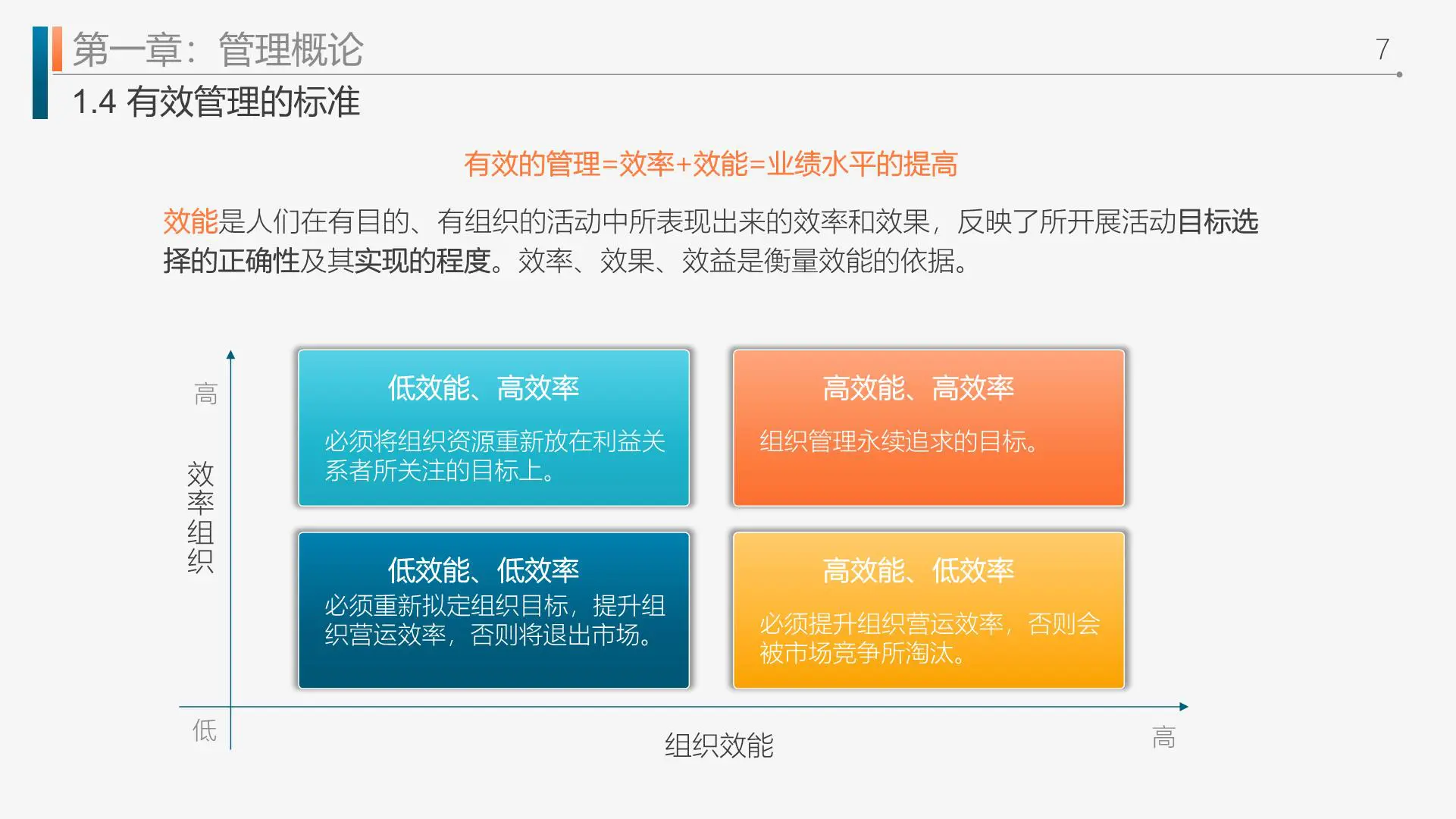 第一章：管理概论

7

1.4 有效管理的标准

有效的管理=效率+效能=业绩水平的提高

效能是人们在有目的、有组织的活动中所表现出来的效率和效果，反映了所开展活动目标选择的正确性及其实现的程度。效率、效果、效益是衡量效能的依据。

高

效率组织

低

低效能、高效率

必须将组织资源重新放在利益关系者所关注的目标上。

高效能、高效率

组织管理永续追求的目标。

低效能、低效率

必须重新拟定组织目标，提升组织营运效率，否则将退出市场。

高效能、低效率

必须提升组织营运效率，否则会被市场竞争所淘汰。

组织效能

高